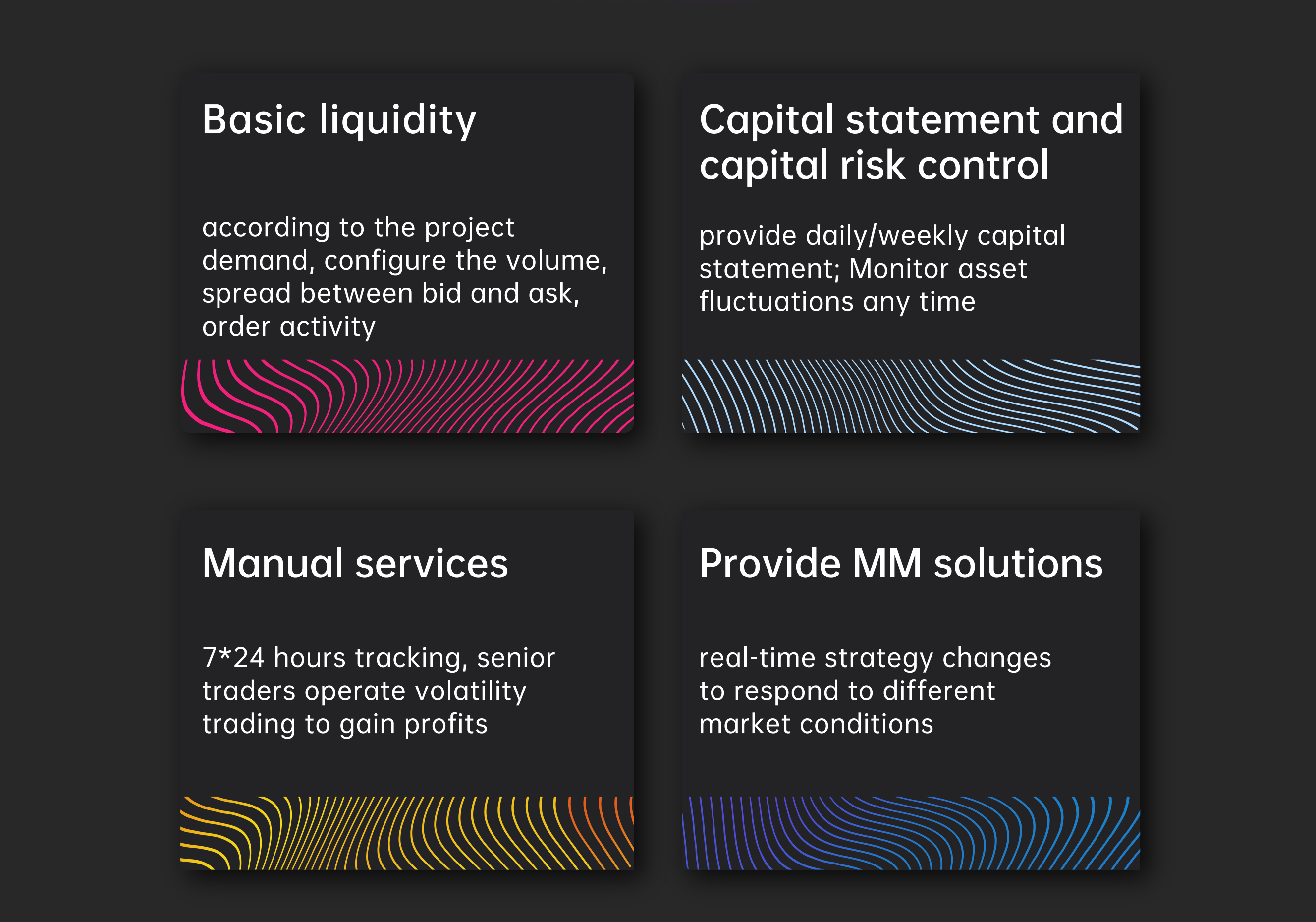 Basic liquidity

according to the project demand, configure the volume, spread between bid and ask, order activity

Capital statement and capital risk control

provide daily/weekly capital statement; Monitor asset fluctuations any time

Manual services

7*24 hours tracking, senior traders operate volatility trading to gain profits

Provide MM solutions

real-time strategy changes to respond to different market conditions